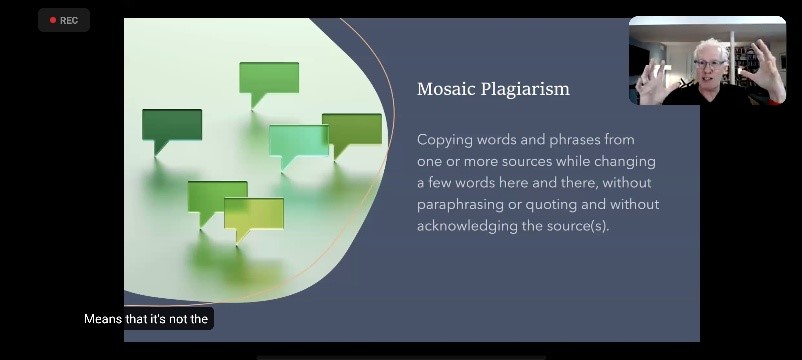 REC

Mosaic Plagiarism

Copying words and phrases from one or more sources while changing a few words here and there, without paraphrasing or quoting and without acknowledging the source(s).

Means that it's not the